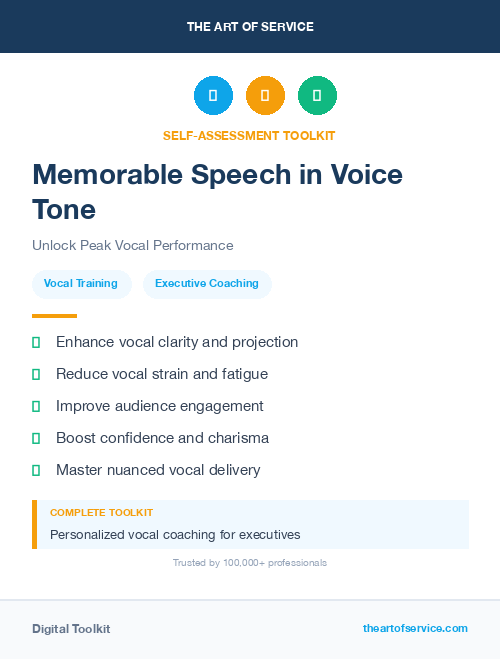 THE ART OF SERVICE

SELF-ASSESSMENT TOOLKIT

Memorable Speech in Voice Tone

Unlock Peak Vocal Performance

Vocal Training

Executive Coaching

Enhance vocal clarity and projection

Reduce vocal strain and fatigue

Improve audience engagement

Boost confidence and charisma

Master nuanced vocal delivery

COMPLETE TOOLKIT

Personalized vocal coaching for executives

Trusted by 100,000+ professionals

Digital Toolkit

theartofservice.com